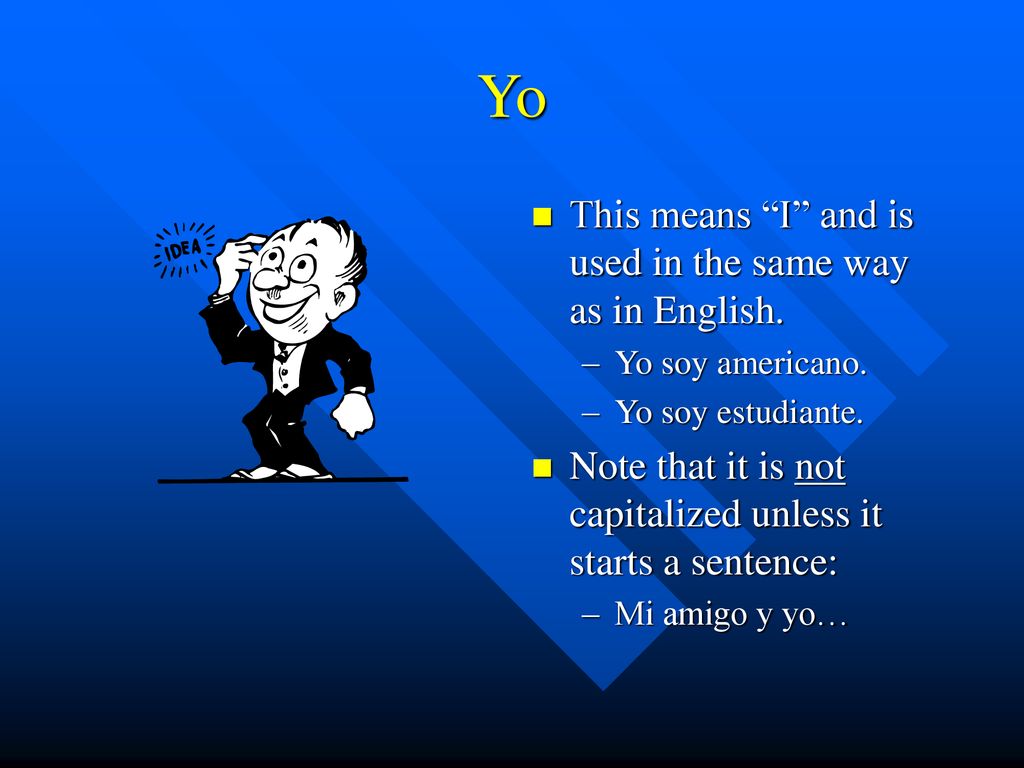 Yo

IDEA

This means “I” and is used in the same way as in English.

– Yo soy americano.

– Yo soy estudiante.

Note that it is not capitalized unless it starts a sentence:

– Mi amigo y yo…